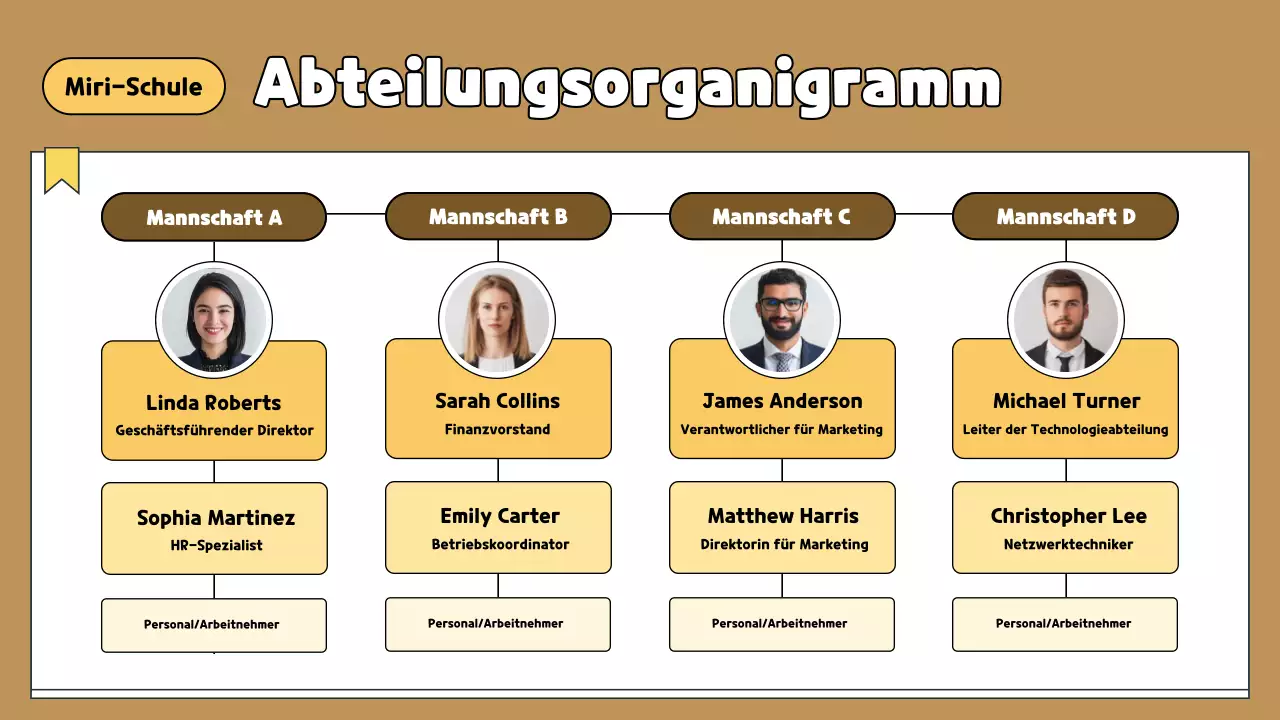 Miri-Schule

Abteilungsorganigramm

Mannschaft A

Linda Roberts
Geschäftsführender Direktor

Sophia Martinez
HR-Spezialist

Personal/Arbeitnehmer

Mannschaft B

Sarah Collins
Finanzvorstand

Emily Carter
Betriebskoordinator

Personal/Arbeitnehmer

Mannschaft C

James Anderson
Verantwortlicher für Marketing

Matthew Harris
Direktorin für Marketing

Personal/Arbeitnehmer

Mannschaft D

Michael Turner
Leiter der Technologieabteilung

Christopher Lee
Netzwerktechniker

Personal/Arbeitnehmer